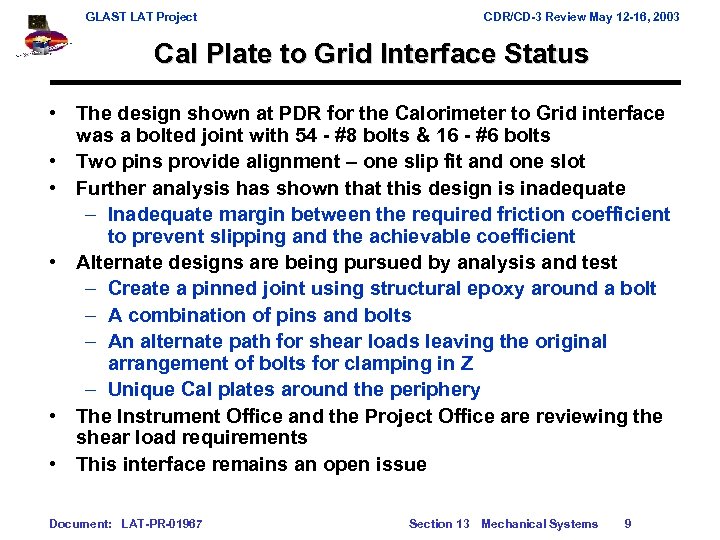 GLAST LAT Project

CDR/CD-3 Review May 12-16, 2003

Cal Plate to Grid Interface Status

• The design shown at PDR for the Calorimeter to Grid interface was a bolted joint with 54 - #8 bolts & 16 - #6 bolts
• Two pins provide alignment – one slip fit and one slot
• Further analysis has shown that this design is inadequate
– Inadequate margin between the required friction coefficient to prevent slipping and the achievable coefficient
• Alternate designs are being pursued by analysis and test
– Create a pinned joint using structural epoxy around a bolt
– A combination of pins and bolts
– An alternate path for shear loads leaving the original arrangement of bolts for clamping in Z
– Unique Cal plates around the periphery
• The Instrument Office and the Project Office are reviewing the shear load requirements
• This interface remains an open issue

Document: LAT-PR-01967

Section 13 Mechanical Systems 9